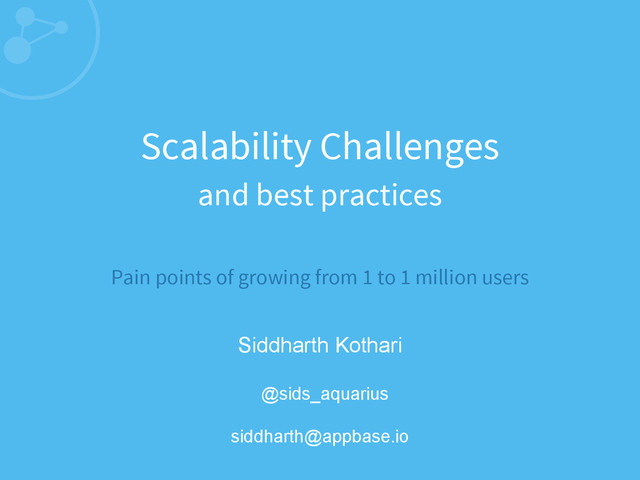 Scalability Challenges
and best practices

Pain points of growing from 1 to 1 million users

Siddharth Kothari

@sids_aquarius

siddharth@appbase.io